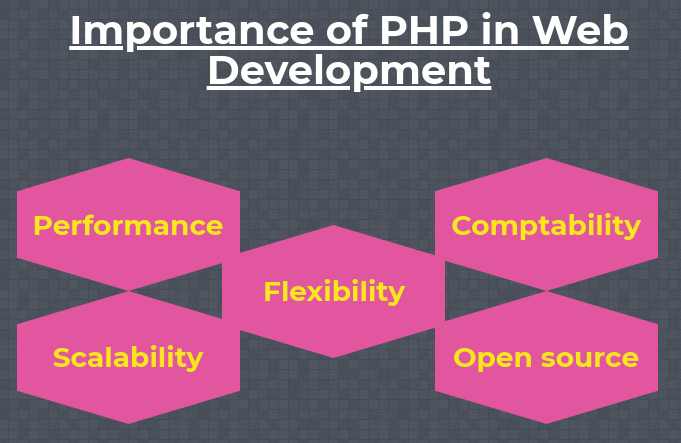 Importance of PHP in Web Development

Performance

Comptability

Flexibility

Scalability

Open source